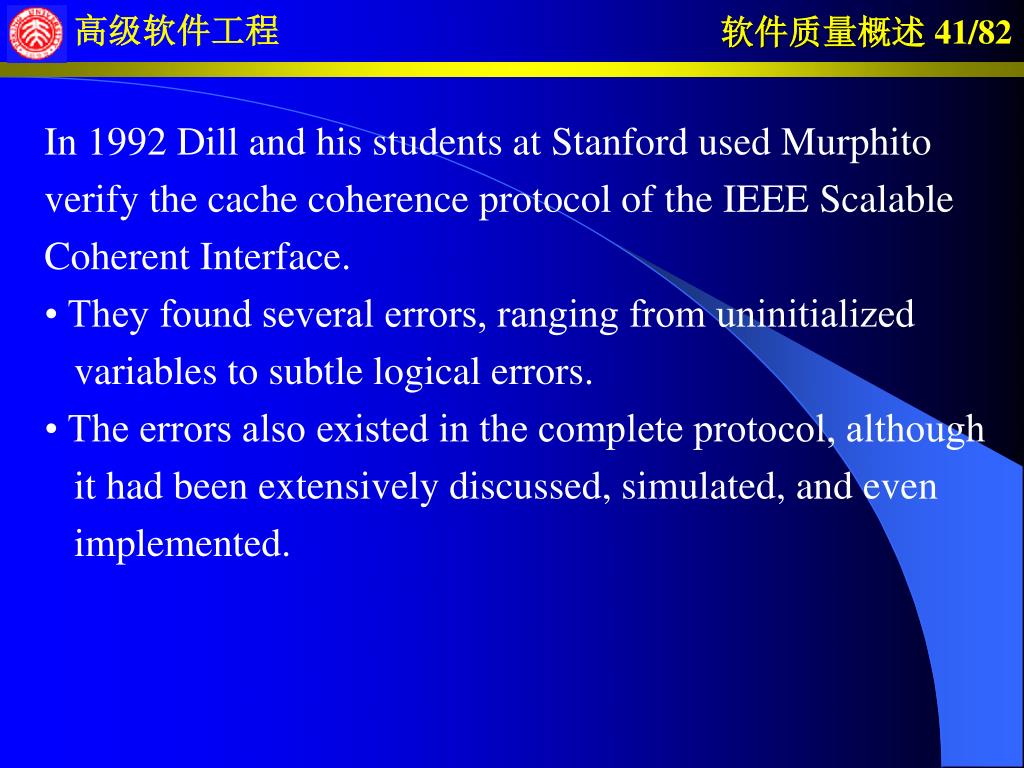 高级软件工程

软件质量概述 41/82

In 1992 Dill and his students at Stanford used Murphito verify the cache coherence protocol of the IEEE Scalable Coherent Interface.

• They found several errors, ranging from uninitialized variables to subtle logical errors.

• The errors also existed in the complete protocol, although it had been extensively discussed, simulated, and even implemented.